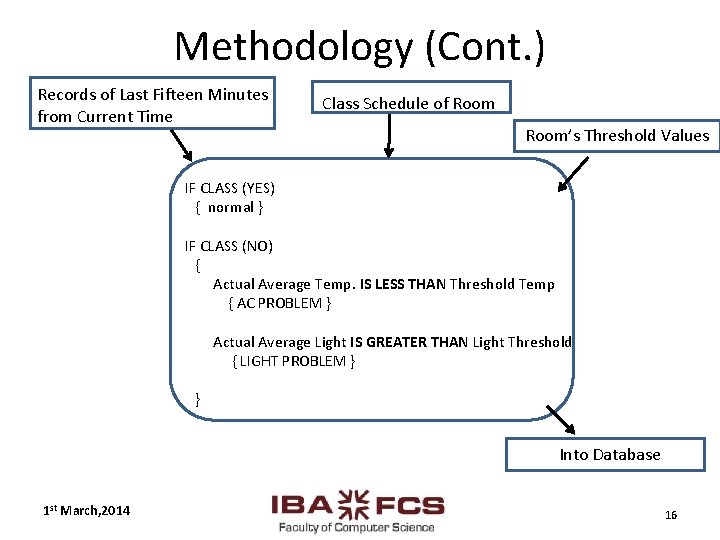 Methodology (Cont.)

Records of Last Fifteen Minutes from Current Time

Class Schedule of Room

Room's Threshold Values

IF CLASS (YES)
{ normal }

IF CLASS (NO)
{
Actual Average Temp. IS LESS THAN Threshold Temp
{ AC PROBLEM }

Actual Average Light IS GREATER THAN Light Threshold
{ LIGHT PROBLEM }

}

Into Database

1st March,2014

IBA FCS
Faculty of Computer Science

16